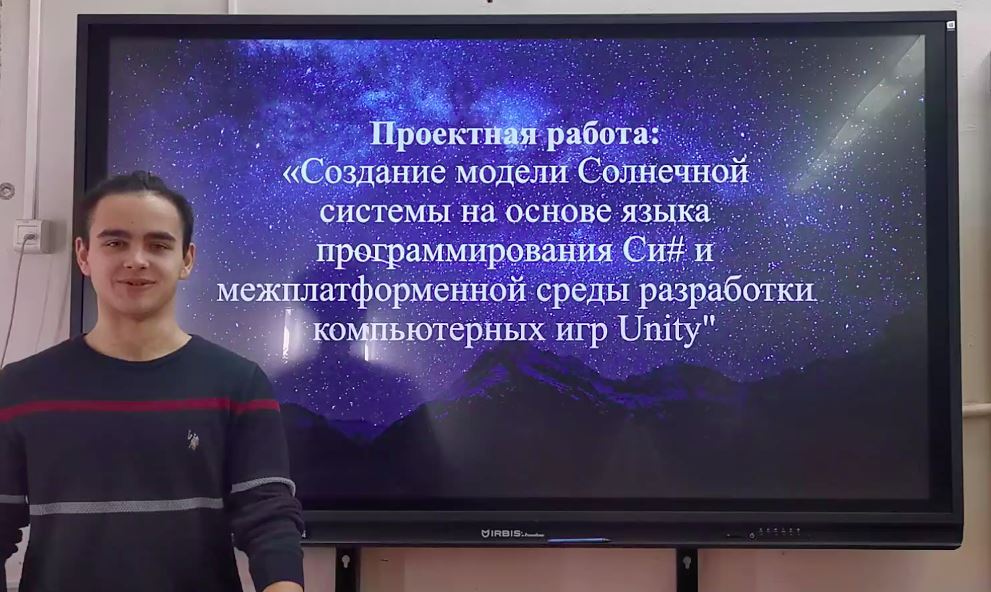 Проектная работа:
«Создание модели Солнечной системы на основе языка программирования Си# и межплатформенной среды разработки компьютерных игр Unity"

IRBIS